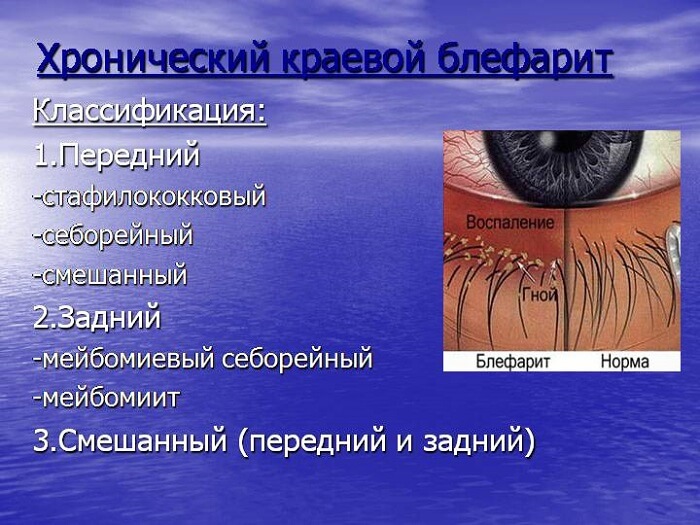 Хронический краевой блефарит

Классификация:

1.Передний

-стафилококковый

-себорейный

-смешанный

2.Задний

-мейбомиевый себорейный

-мейбомиит

3.Смешанный (передний и задний)

Воспаление

Гной

Блефарит

Норма